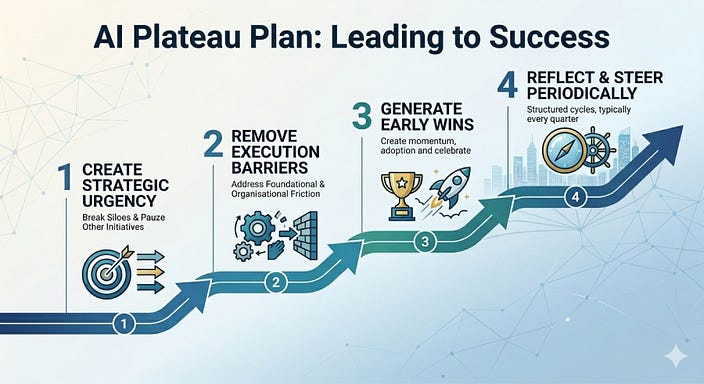 AI Plateau Plan: Leading to Success

1 CREATE STRATEGIC URGENCY
Break Siloes & Pauze Other Initiatives

2 REMOVE EXECUTION BARRIERS
Address Foundational & Organisational Friction

3 GENERATE EARLY WINS
Create momentum, adoption and celebrate

4 REFLECT & STEER PERIODICALLY
Structured cycles, typically every quarter

1

2

3

4